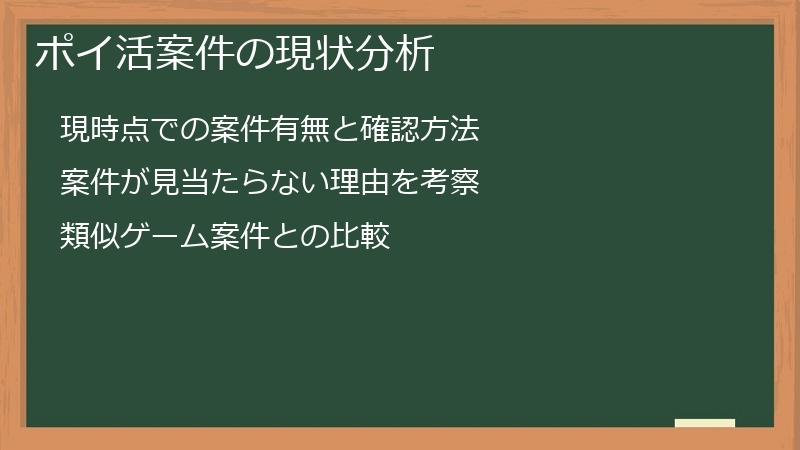 ポイ活案件の現状分析

現時点での案件有無と確認方法

案件が見当たらない理由を考察

類似ゲーム案件との比較